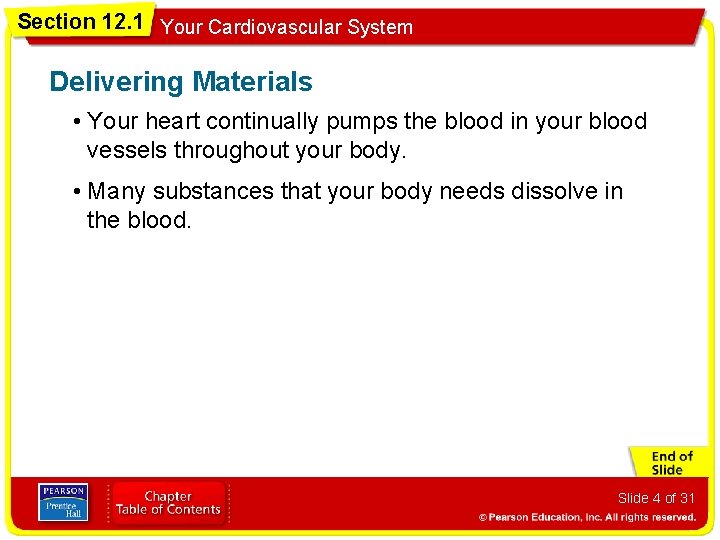 Section 12.1 Your Cardiovascular System

Delivering Materials

• Your heart continually pumps the blood in your blood vessels throughout your body.

• Many substances that your body needs dissolve in the blood.

End of Slide

PEARSON Prentice Hall

Chapter Table of Contents

Slide 4 of 31

© Pearson Education, Inc. All rights reserved.